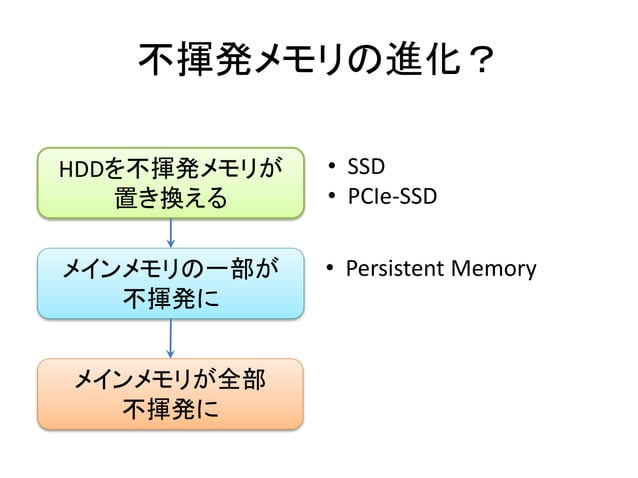 不揮発メモリの進化？

HDDを不揮発メモリが置き換える

• SSD
• PCIe-SSD

メインメモリの一部が不揮発に

• Persistent Memory

メインメモリが全部不揮発に